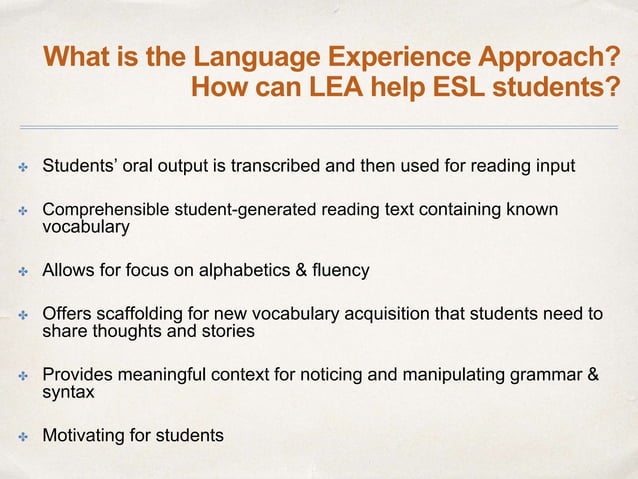 What is the Language Experience Approach?
How can LEA help ESL students?

Students' oral output is transcribed and then used for reading input

Comprehensible student-generated reading text containing known vocabulary

Allows for focus on alphabetics & fluency

Offers scaffolding for new vocabulary acquisition that students need to share thoughts and stories

Provides meaningful context for noticing and manipulating grammar & syntax

Motivating for students